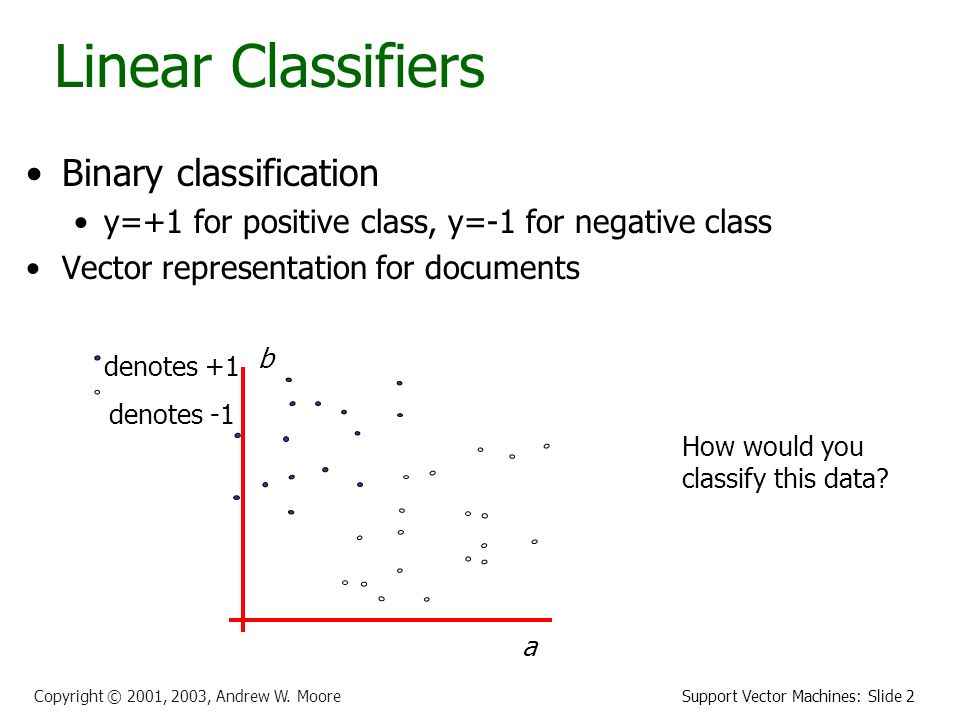 Linear Classifiers

• Binary classification
  • y=+1 for positive class, y=-1 for negative class
• Vector representation for documents

denotes +1

denotes -1

b

a

How would you classify this data?

Copyright © 2001, 2003, Andrew W. Moore

Support Vector Machines: Slide 2